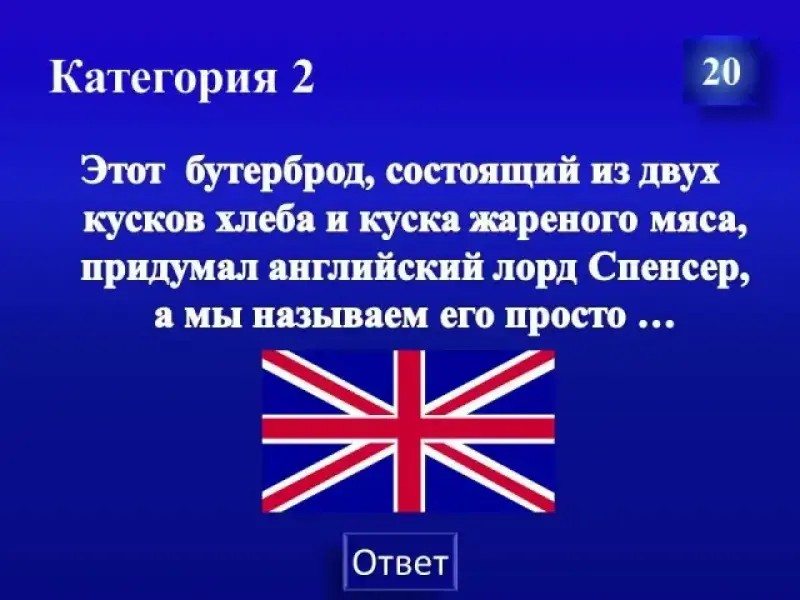 Категория 2

20

Этот бутерброд, состоящий из двух кусков хлеба и куска жареного мяса, придумал английский лорд Спенсер, а мы называем его просто …

Ответ